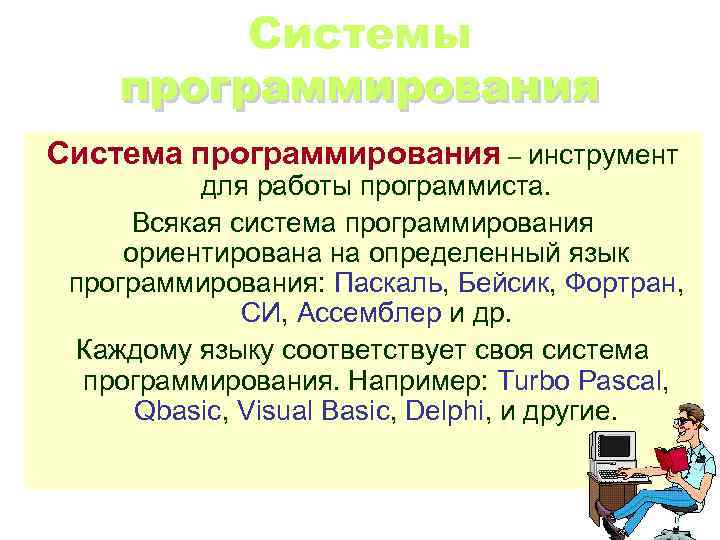 Системы программирования

Система программирования – инструмент для работы программиста.

Всякая система программирования ориентирована на определенный язык программирования: Паскаль, Бейсик, Фортран, СИ, Ассемблер и др.

Каждому языку соответствует своя система программирования. Например: Turbo Pascal, Qbasic, Visual Basic, Delphi, и другие.